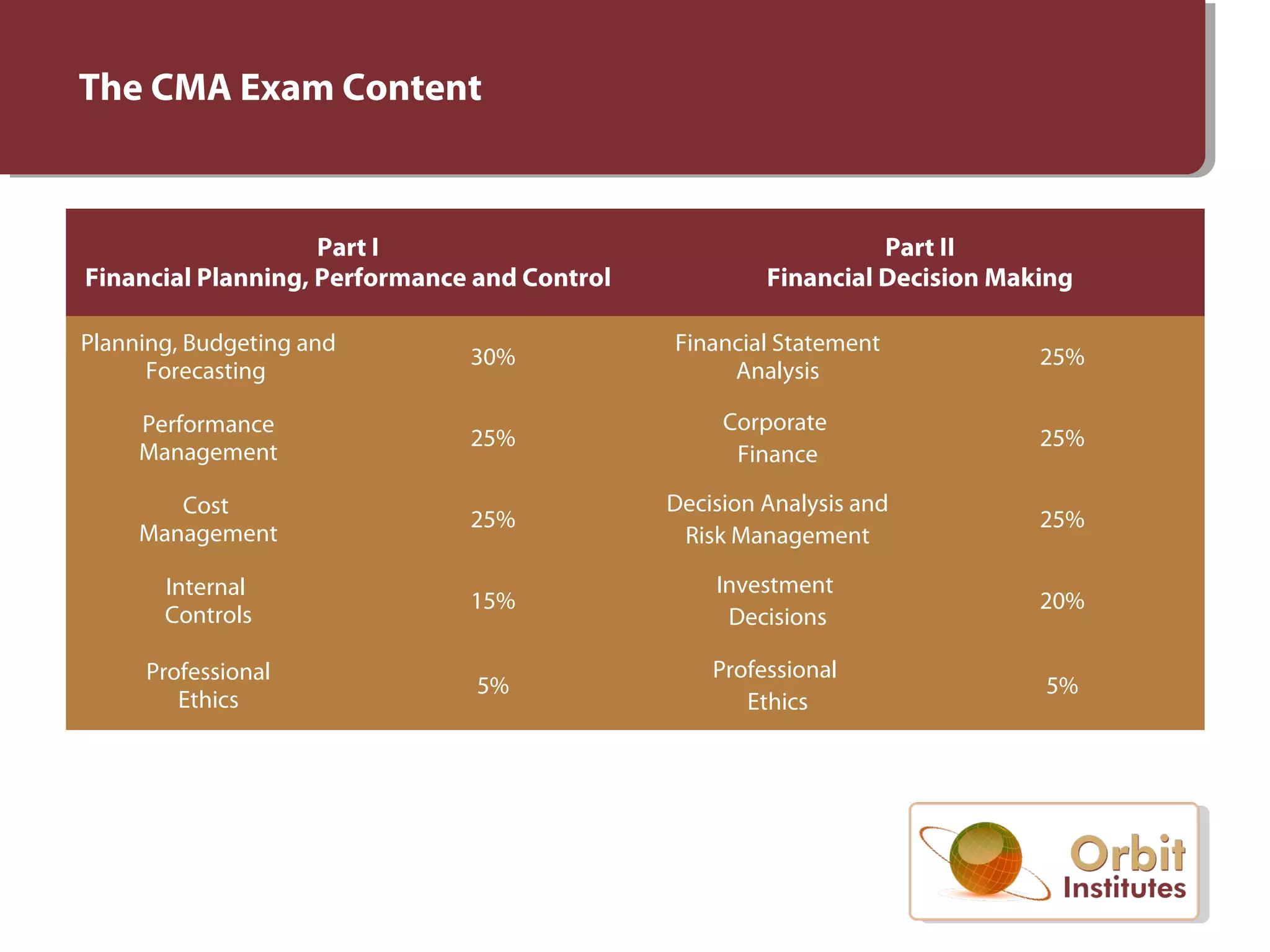 The CMA Exam Content

| Part I Financial Planning, Performance and Control | | Part II Financial Decision Making | |
|---|---|---|---|
| Planning, Budgeting and Forecasting | 30% | Financial Statement Analysis | 25% |
| Performance Management | 25% | Corporate Finance | 25% |
| Cost Management | 25% | Decision Analysis and Risk Management | 25% |
| Internal Controls | 15% | Investment Decisions | 20% |
| Professional Ethics | 5% | Professional Ethics | 5% |

Orbit Institutes